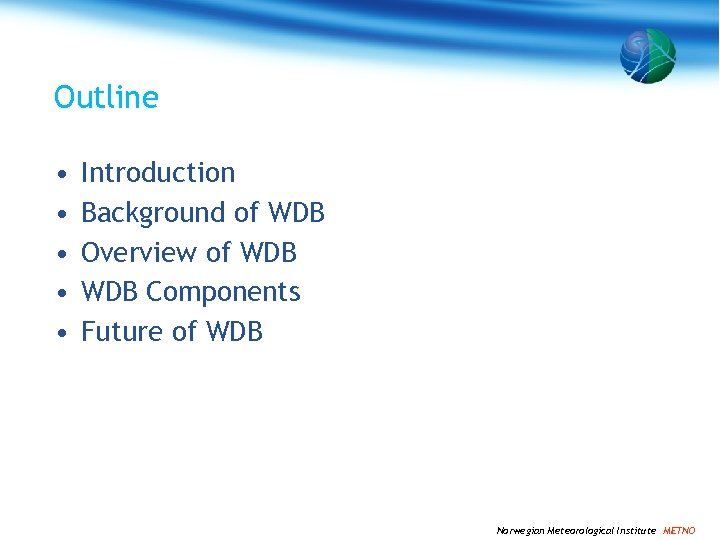 Outline

• Introduction
• Background of WDB
• Overview of WDB
• WDB Components
• Future of WDB

Norwegian Meteorological Institute METNO